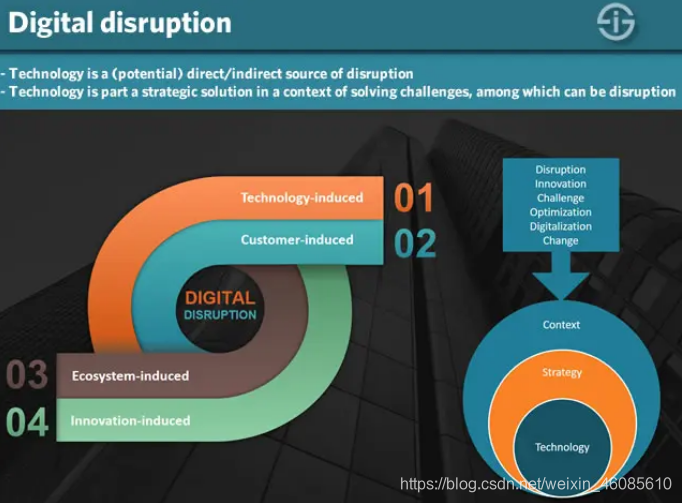 Digital disruption

- Technology is a (potential) direct/indirect source of disruption
- Technology is part a strategic solution in a context of solving challenges, among which can be disruption

Technology-induced
01
Customer-induced
02
DIGITAL
DISRUPTION
03
Ecosystem-induced
04
Innovation-induced

Disruption
Innovation
Challenge
Optimization
Digitalization
Change

Context
Strategy
Technology

https://blog.csdn.net/weixin_46085610